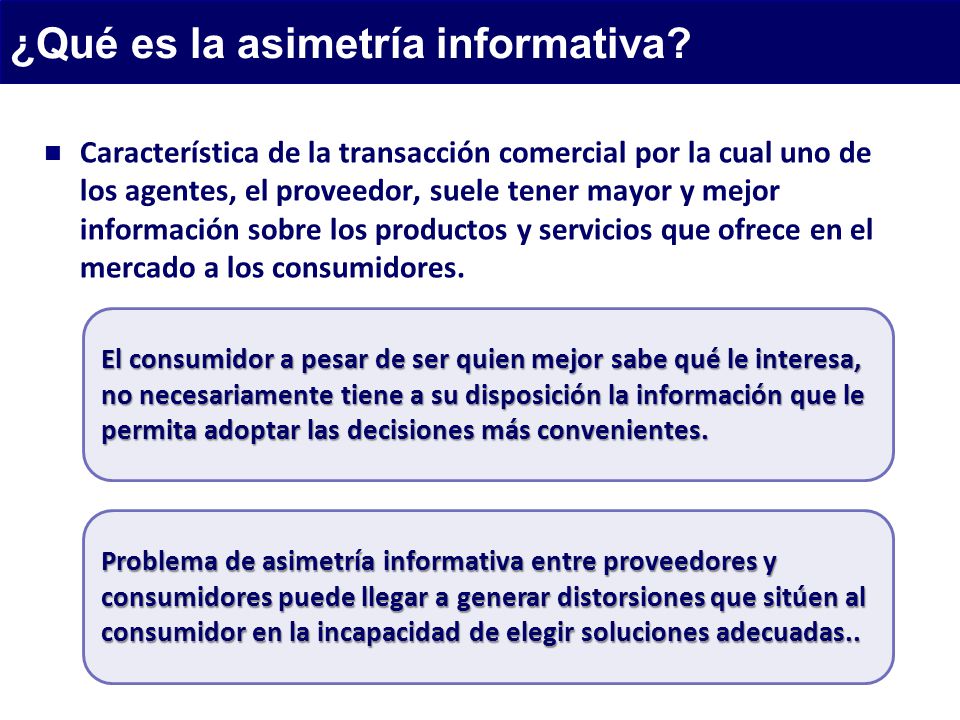 ¿Qué es la asimetría informativa?

Característica de la transacción comercial por la cual uno de los agentes, el proveedor, suele tener mayor y mejor información sobre los productos y servicios que ofrece en el mercado a los consumidores.

El consumidor a pesar de ser quien mejor sabe qué le interesa, no necesariamente tiene a su disposición la información que le permita adoptar las decisiones más convenientes.

Problema de asimetría informativa entre proveedores y consumidores puede llegar a generar distorsiones que sitúen al consumidor en la incapacidad de elegir soluciones adecuadas..